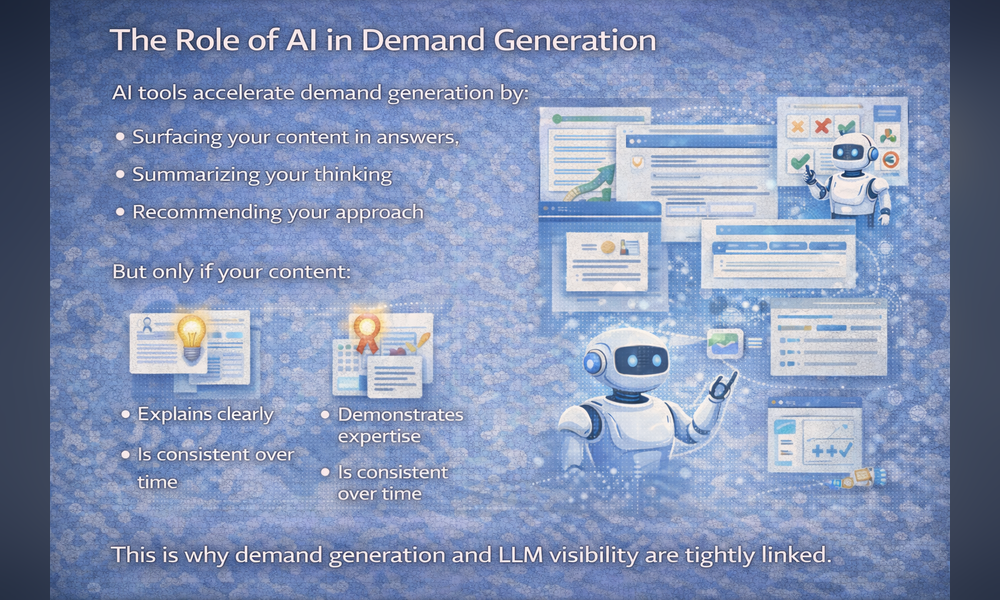 The Role of AI in Demand Generation

AI tools accelerate demand generation by:

• Surfacing your content in answers,
• Summarizing your thinking
• Recommending your approach

But only if your content:

• Explains clearly
• Is consistent over time

• Demonstrates expertise
• Is consistent over time

This is why demand generation and LLM visibility are tightly linked.